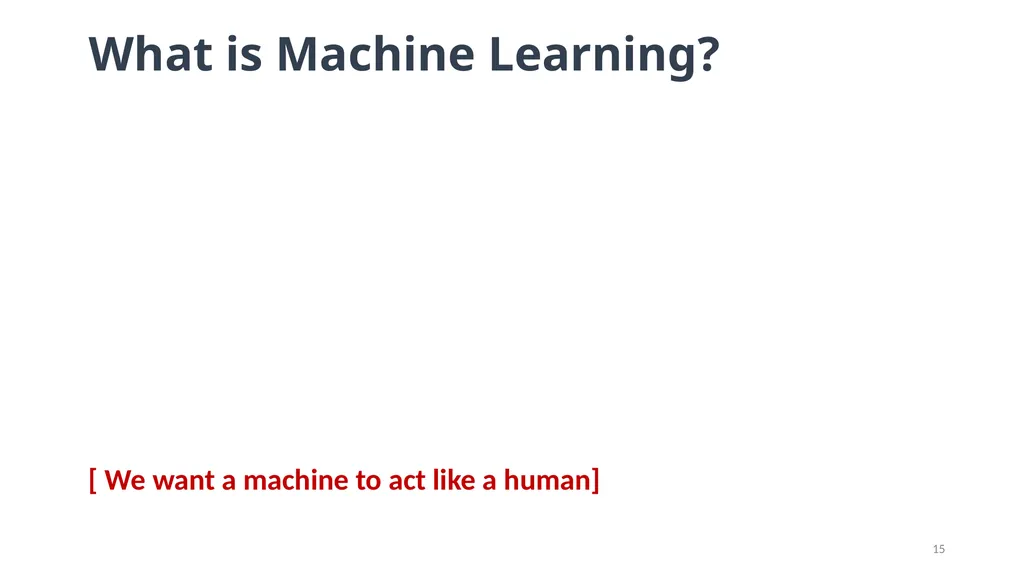 What is Machine Learning?

[ We want a machine to act like a human]

15